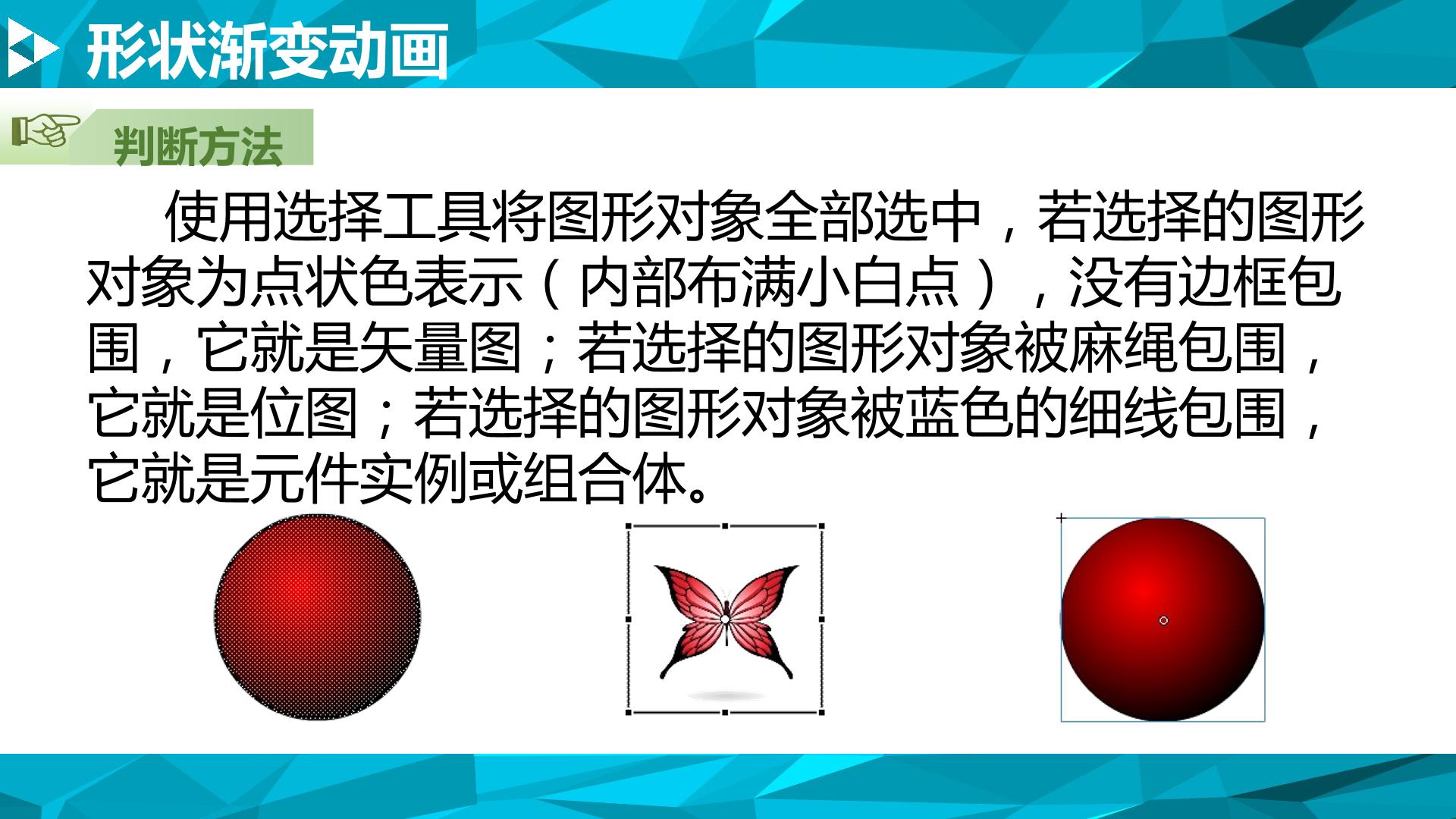 形状渐变动画

判断方法

使用选择工具将图形对象全部选中，若选择的图形对象为点状色表示（内部布满小白点），没有边框包围，它就是矢量图；若选择的图形对象被麻绳包围，它就是位图；若选择的图形对象被蓝色的细线包围，它就是元件实例或组合体。